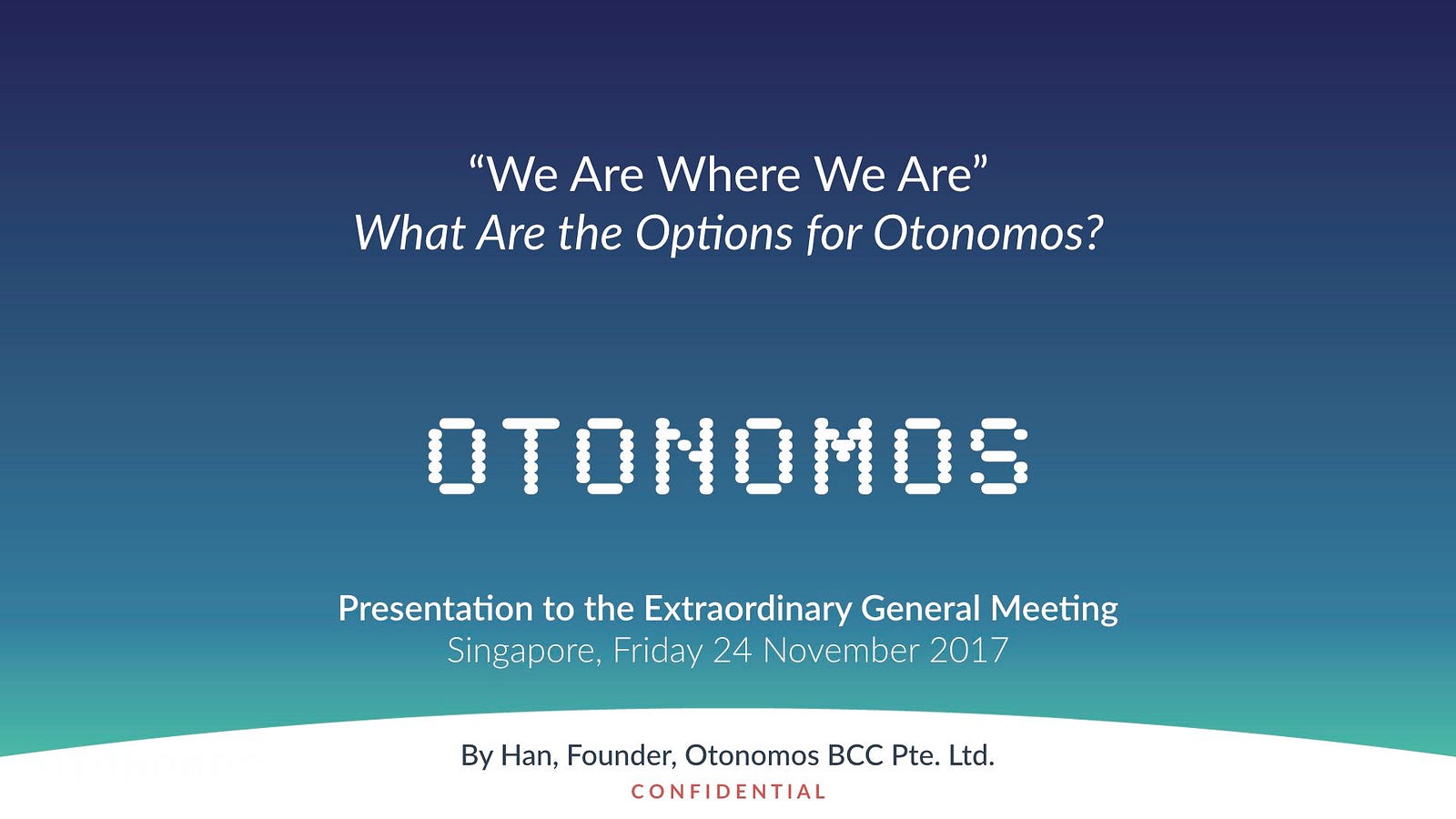 “We Are Where We Are”
What Are the Options for Otonomos?

OTONOMOS

Presentation to the Extraordinary General Meeting
Singapore, Friday 24 November 2017

By Han, Founder, Otonomos BCC Pte. Ltd.
CONFIDENTIAL